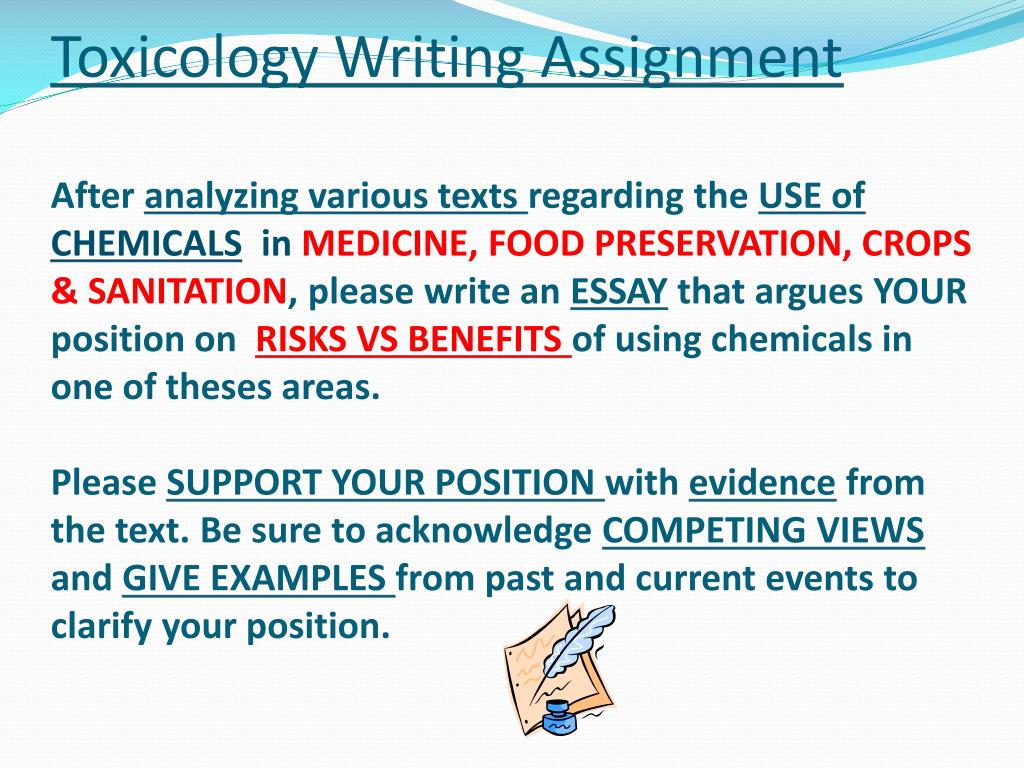 Toxicology Writing Assignment

After analyzing various texts regarding the USE of CHEMICALS in MEDICINE, FOOD PRESERVATION, CROPS & SANITATION, please write an ESSAY that argues YOUR position on RISKS VS BENEFITS of using chemicals in one of theses areas.

Please SUPPORT YOUR POSITION with evidence from the text. Be sure to acknowledge COMPETING VIEWS and GIVE EXAMPLES from past and current events to clarify your position.